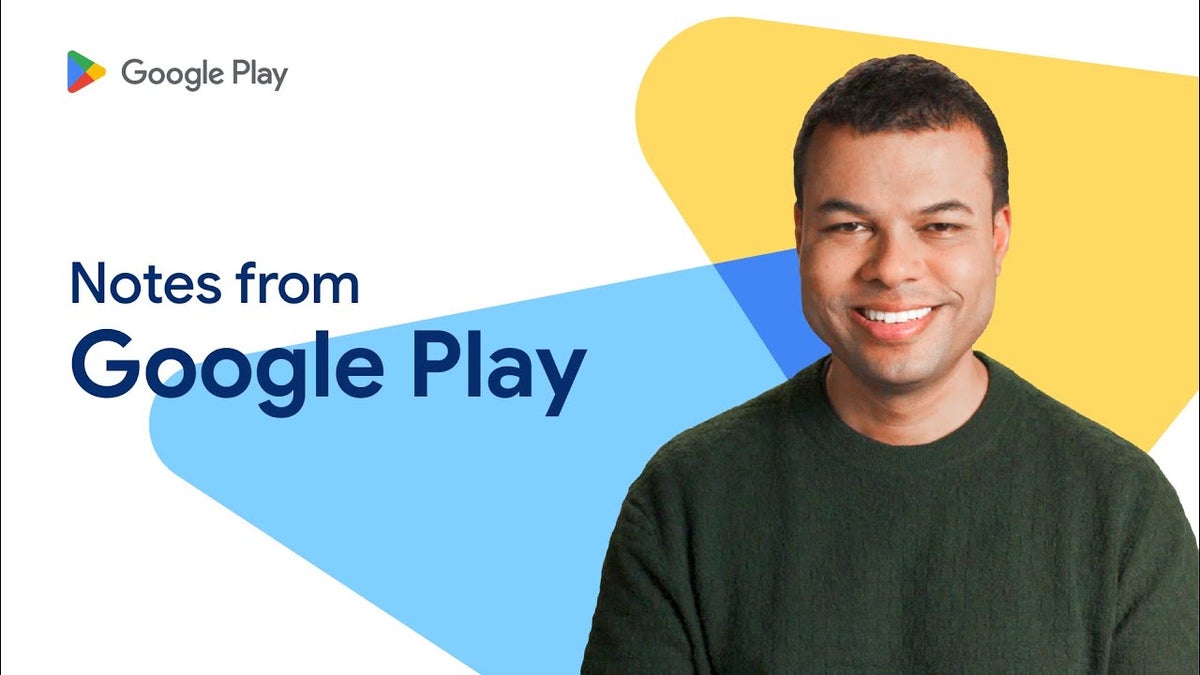 Google Play

Notes from
Google Play